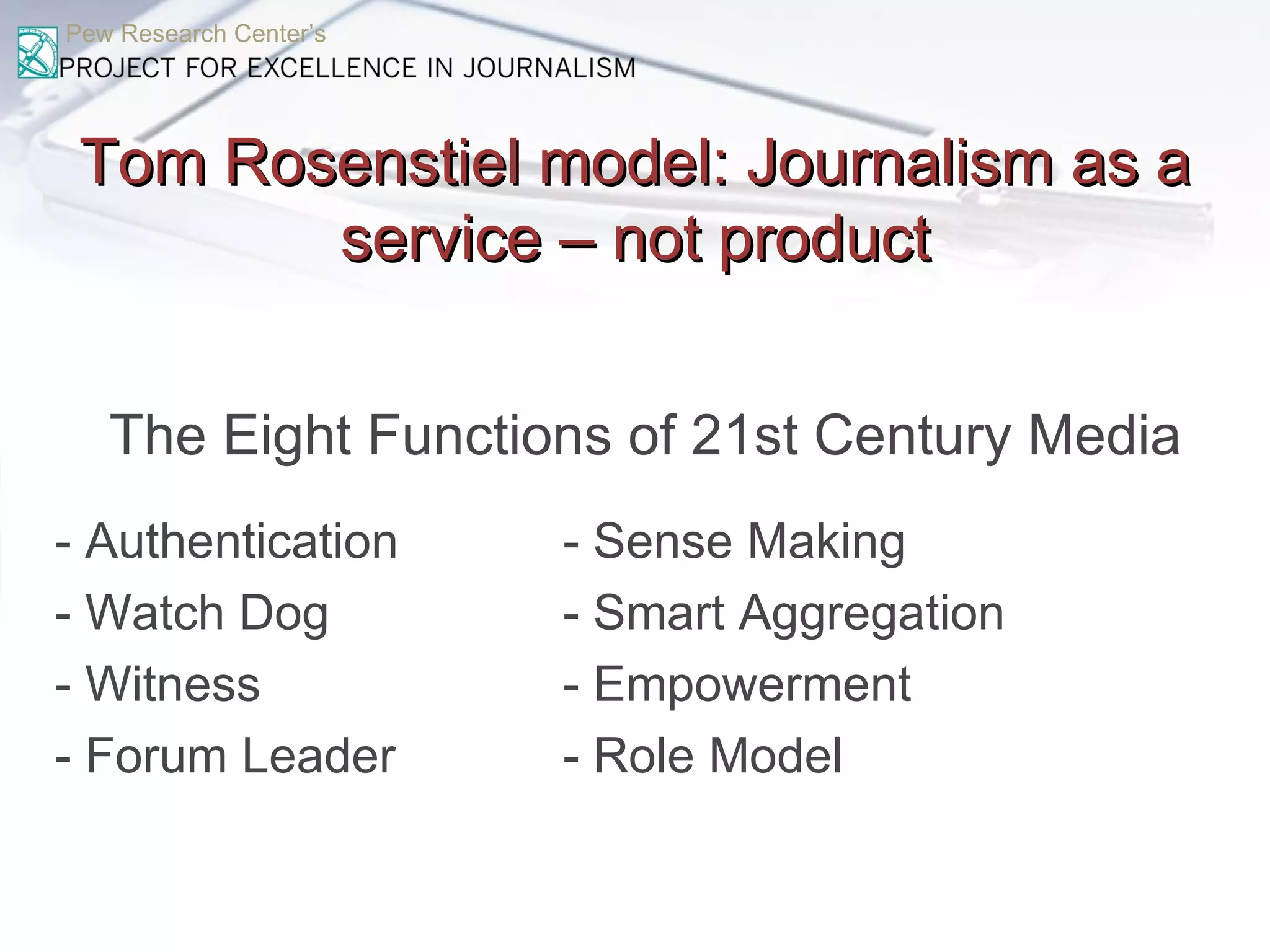 Pew Research Center's
PROJECT FOR EXCELLENCE IN JOURNALISM

Tom Rosenstiel model: Journalism as a service – not product

The Eight Functions of 21st Century Media

- Authentication
- Watch Dog
- Witness
- Forum Leader

- Sense Making
- Smart Aggregation
- Empowerment
- Role Model